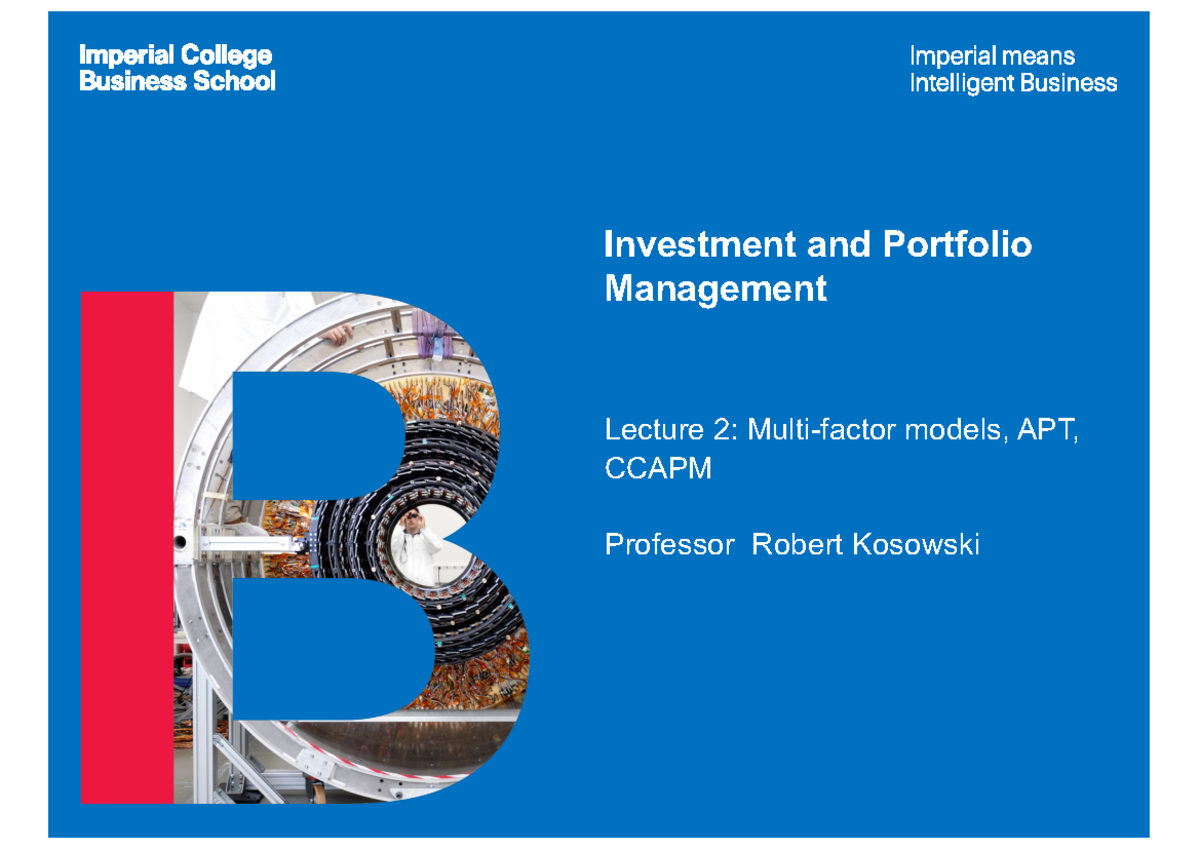 Imperial College
Business School

Imperial means
Intelligent Business

Investment and Portfolio Management

Lecture 2: Multi-factor models, APT, CCAPM

Professor Robert Kosowski